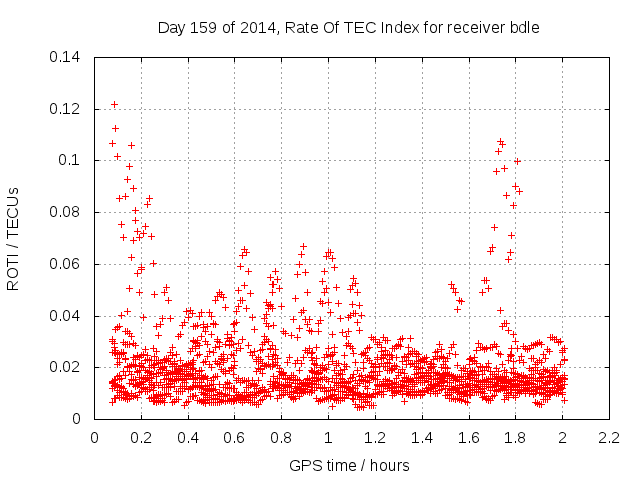 Day 159 of 2014, Rate Of TEC Index for receiver bdle

ROTI / TECUs

0.14
0.12
0.1
0.08
0.06
0.04
0.02
0

0 0.2 0.4 0.6 0.8 1 1.2 1.4 1.6 1.8 2 2.2

GPS time / hours